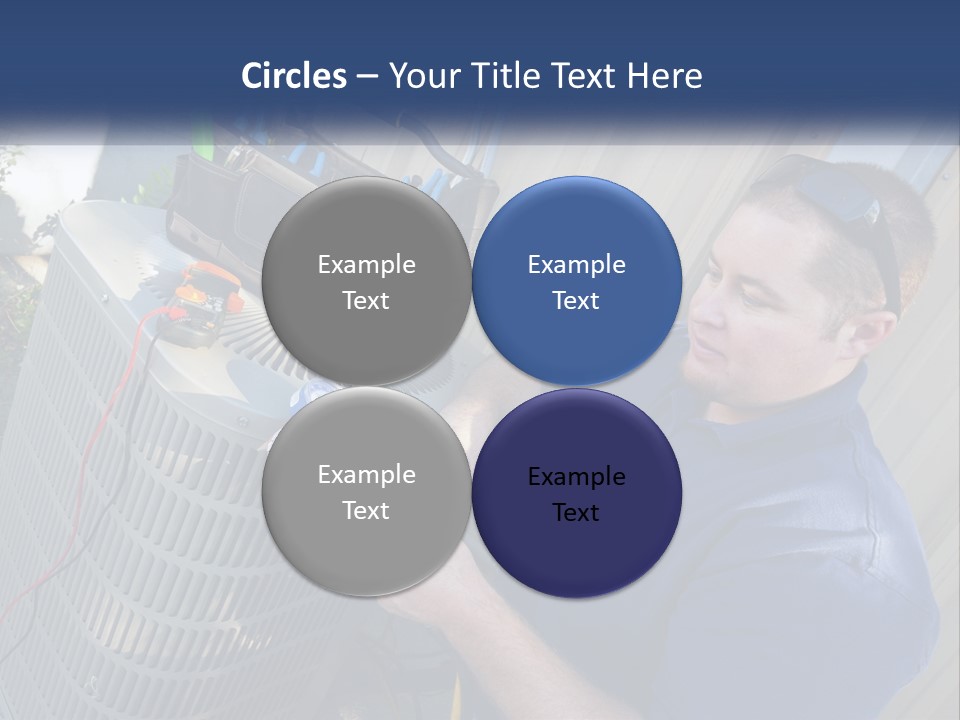 Circles – Your Title Text Here

Example Text

Example Text

Example Text

Example Text